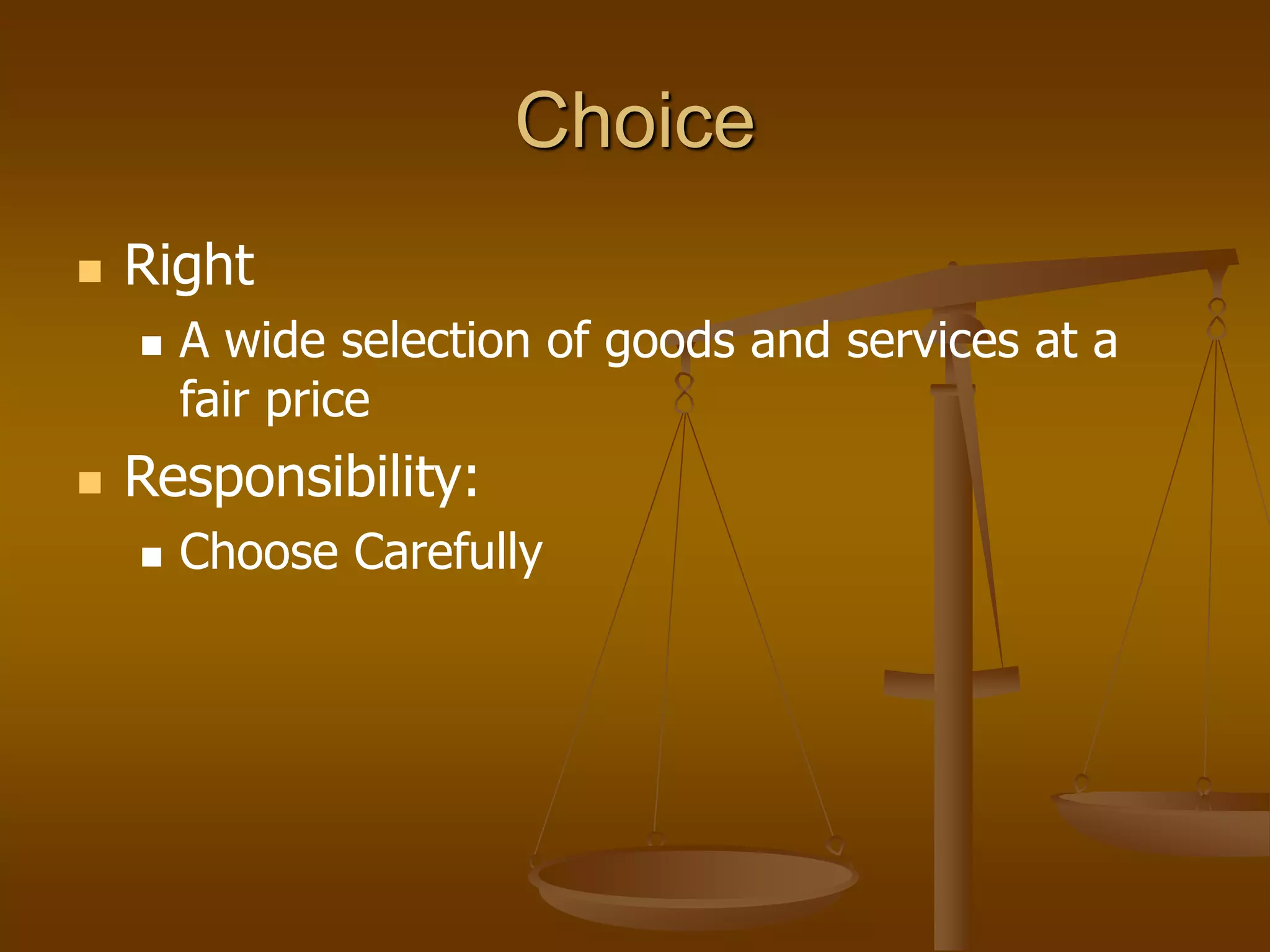 Choice

- Right
  - A wide selection of goods and services at a fair price
- Responsibility:
  - Choose Carefully